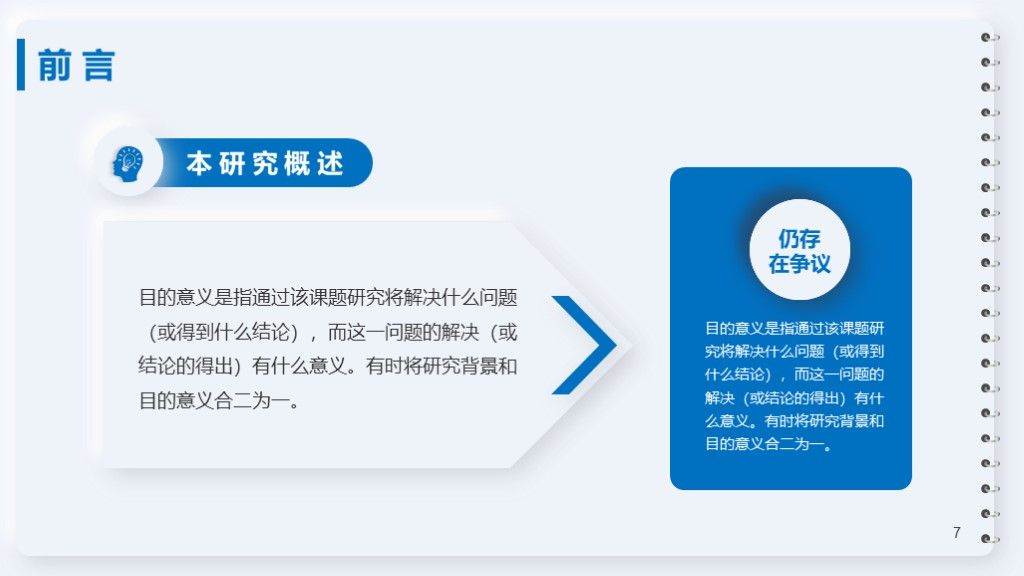 前言

本研究概述

目的意义是指通过该课题研究将解决什么问题（或得到什么结论），而这一问题的解决（或结论的得出）有什么意义。有时将研究背景和目的意义合二为一。

仍存在争议

目的意义是指通过该课题研究将解决什么问题（或得到什么结论），而这一问题的解决（或结论的得出）有什么意义。有时将研究背景和目的意义合二为一。

7